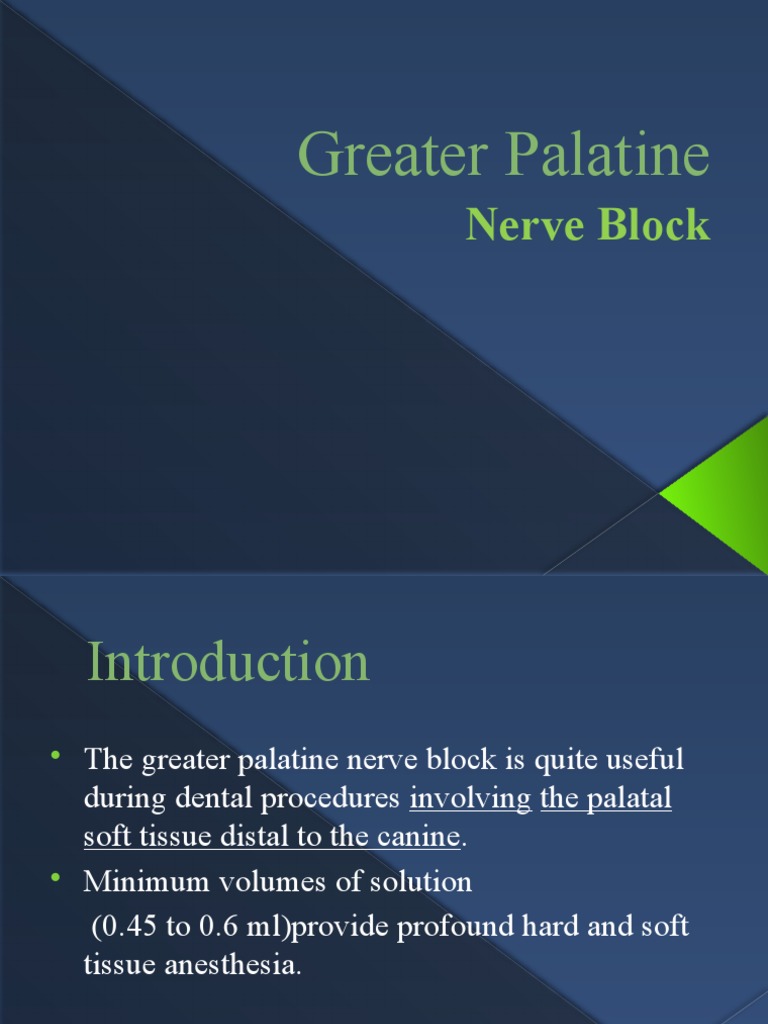 Greater Palatine
Nerve Block

Introduction

• The greater palatine nerve block is quite useful during dental procedures involving the palatal soft tissue distal to the canine.
• Minimum volumes of solution (0.45 to 0.6 ml)provide profound hard and soft tissue anesthesia.